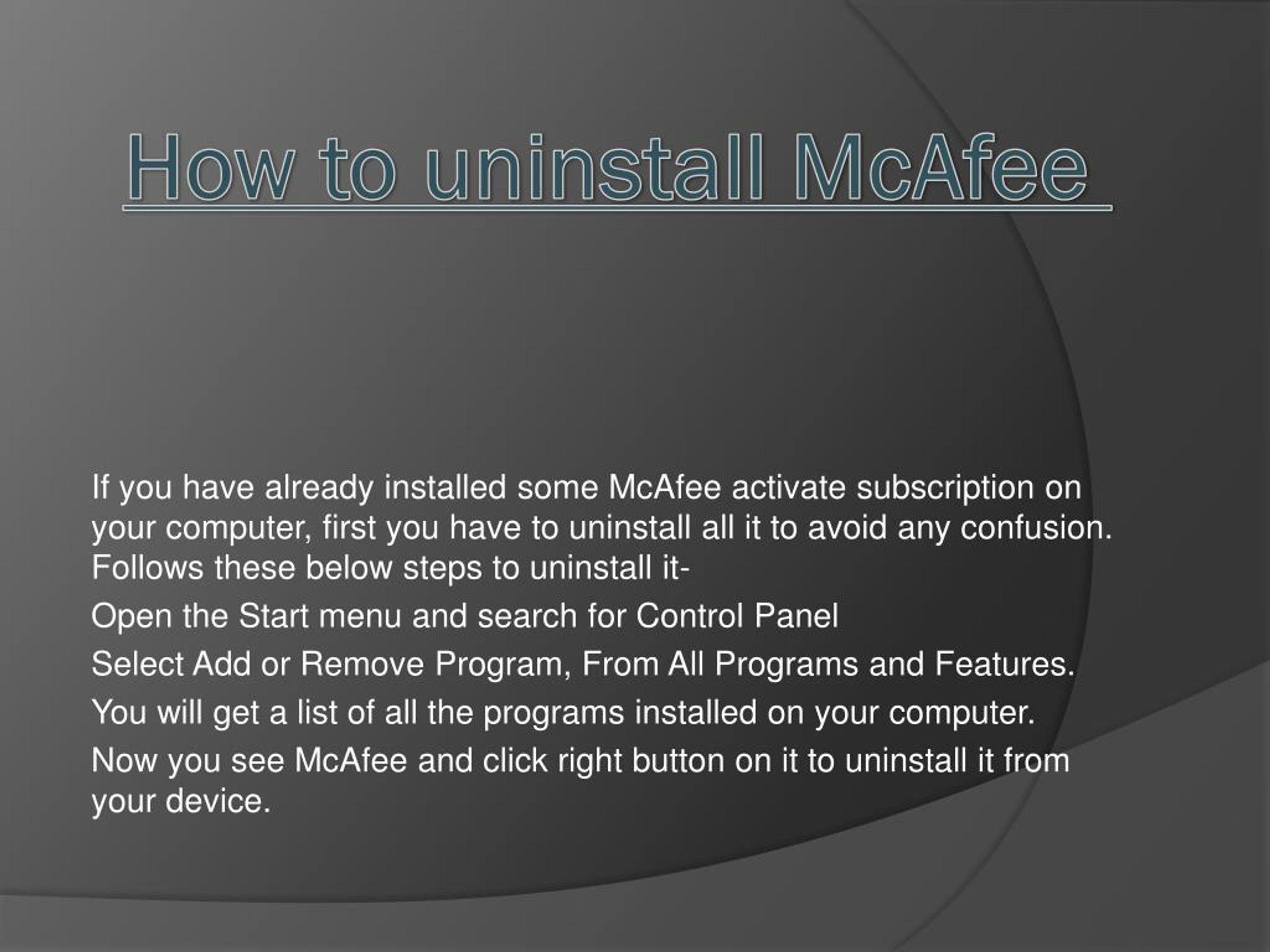 How to uninstall McAfee

If you have already installed some McAfee activate subscription on your computer, first you have to uninstall all it to avoid any confusion. Follows these below steps to uninstall it-

Open the Start menu and search for Control Panel

Select Add or Remove Program, From All Programs and Features.

You will get a list of all the programs installed on your computer.

Now you see McAfee and click right button on it to uninstall it from your device.